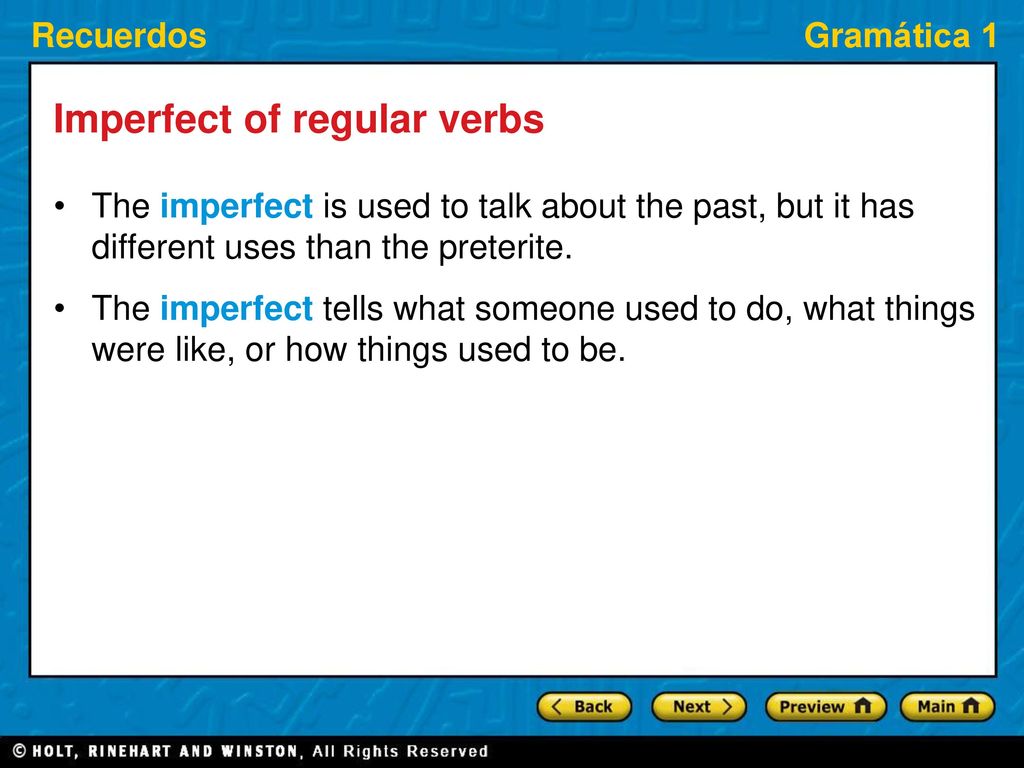 Recuerdos

Gramática 1

Imperfect of regular verbs

• The imperfect is used to talk about the past, but it has different uses than the preterite.

• The imperfect tells what someone used to do, what things were like, or how things used to be.

Back Next Preview Main

© HOLT, RINEHART AND WINSTON, All Rights Reserved